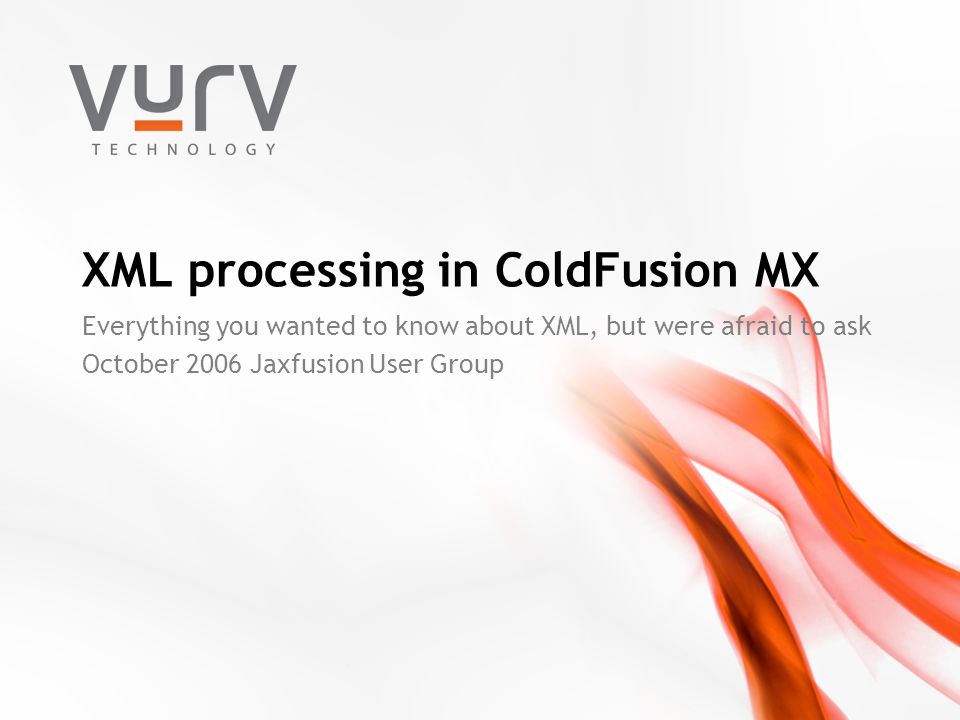 vurv
TECHNOLOGY

XML processing in ColdFusion MX

Everything you wanted to know about XML, but were afraid to ask
October 2006 Jaxfusion User Group